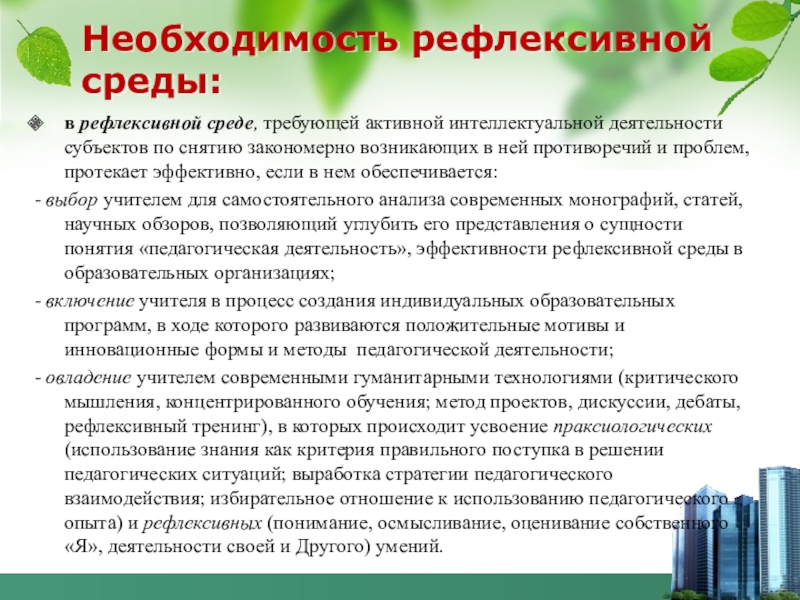 Необходимость рефлексивной среды:

в рефлексивной среде, требующей активной интеллектуальной деятельности субъектов по снятию закономерно возникающих в ней противоречий и проблем, протекает эффективно, если в нем обеспечивается:

- выбор учителем для самостоятельного анализа современных монографий, статей, научных обзоров, позволяющий углубить его представления о сущности понятия «педагогическая деятельность», эффективности рефлексивной среды в образовательных организациях;

- включение учителя в процесс создания индивидуальных образовательных программ, в ходе которого развиваются положительные мотивы и инновационные формы и методы педагогической деятельности;

- овладение учителем современными гуманитарными технологиями (критического мышления, концентрированного обучения; метод проектов, дискуссии, дебаты, рефлексивный тренинг), в которых происходит усвоение праксиологических (использование знания как критерия правильного поступка в решении педагогических ситуаций; выработка стратегии педагогического взаимодействия; избирательное отношение к использованию педагогического опыта) и рефлексивных (понимание, осмысливание, оценивание собственного «Я», деятельности своей и Другого) умений.